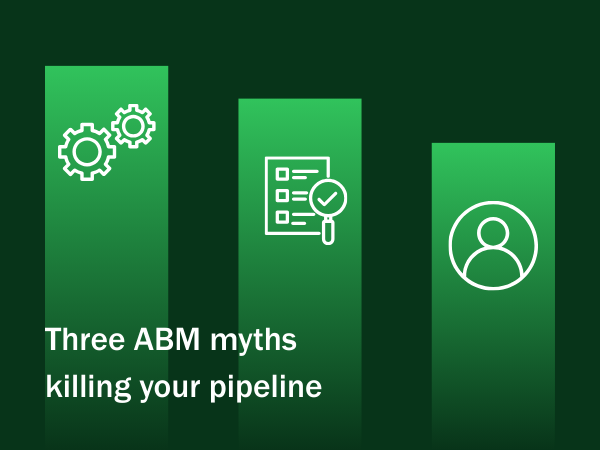 Three ABM myths killing your pipeline